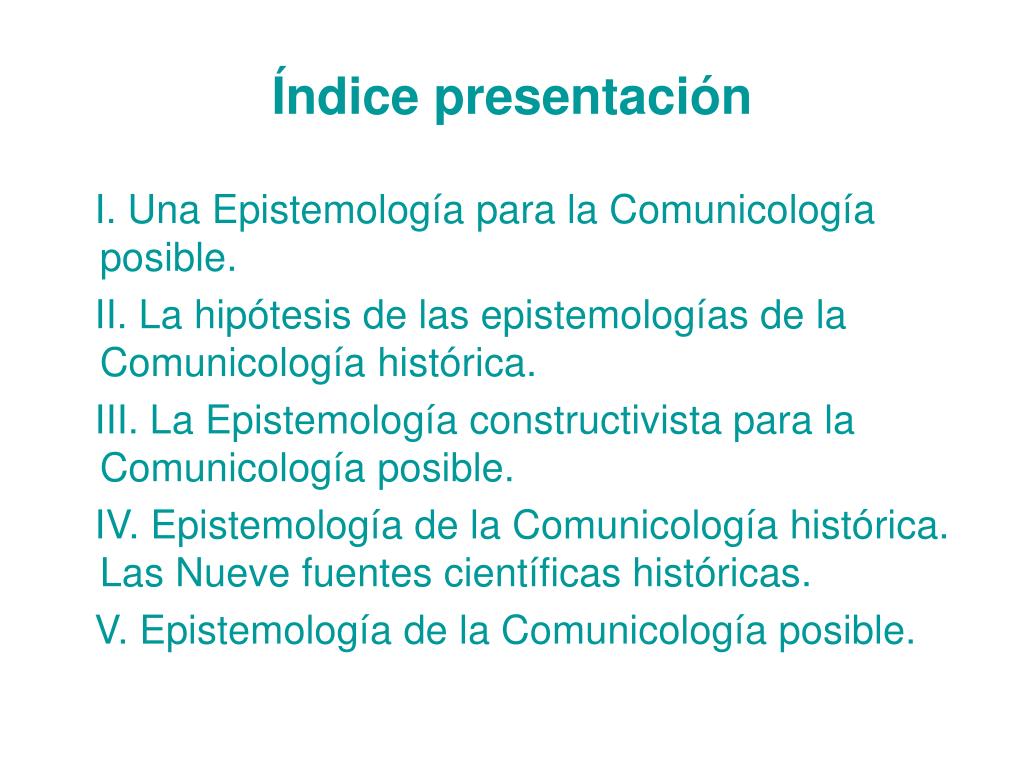 Índice presentación

I. Una Epistemología para la Comunicología posible.

II. La hipótesis de las epistemologías de la Comunicología histórica.

III. La Epistemología constructivista para la Comunicología posible.

IV. Epistemología de la Comunicología histórica. Las Nueve fuentes científicas históricas.

V. Epistemología de la Comunicología posible.